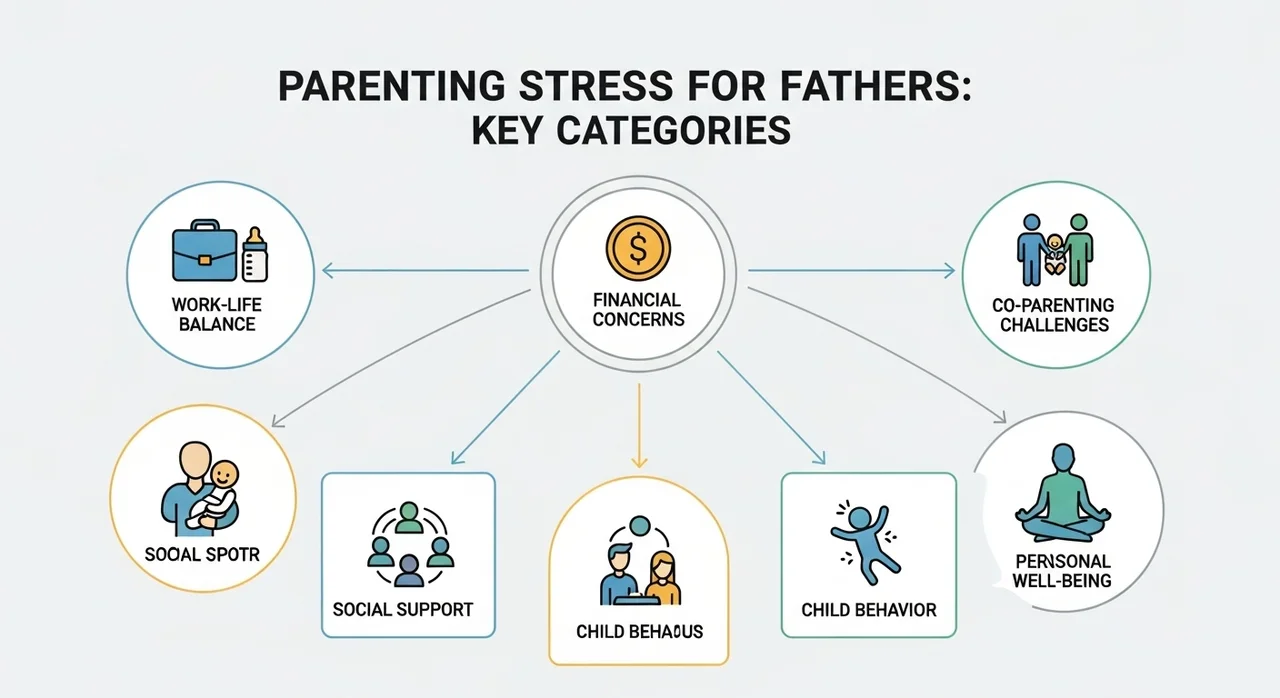 PARENTING STRESS FOR FATHERS: KEY CATEGORIES

WORK-LIFE BALANCE

FINANCIAL CONCERNS

CO-PARENTING CHALLENGES

SOCIAL SPOTR

SOCIAL SUPPORT

CHILD BEHAOUS

CHILD BEHAVIOR

PERSONAL WELL-BEING